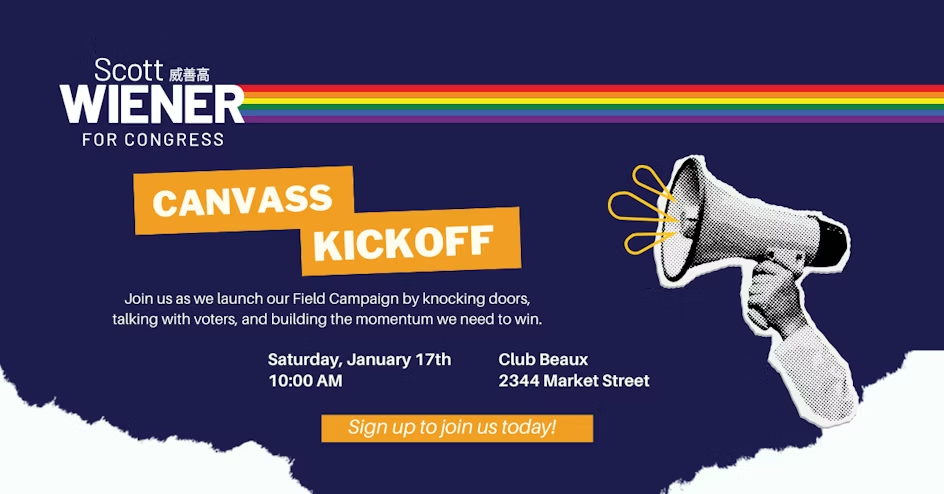 Scott 威善高
WIENER
FOR CONGRESS

CANVASS
KICKOFF

Join us as we launch our Field Campaign by knocking doors, talking with voters, and building the momentum we need to win.

Saturday, January 17th
10:00 AM

Club Beaux
2344 Market Street

Sign up to join us today!